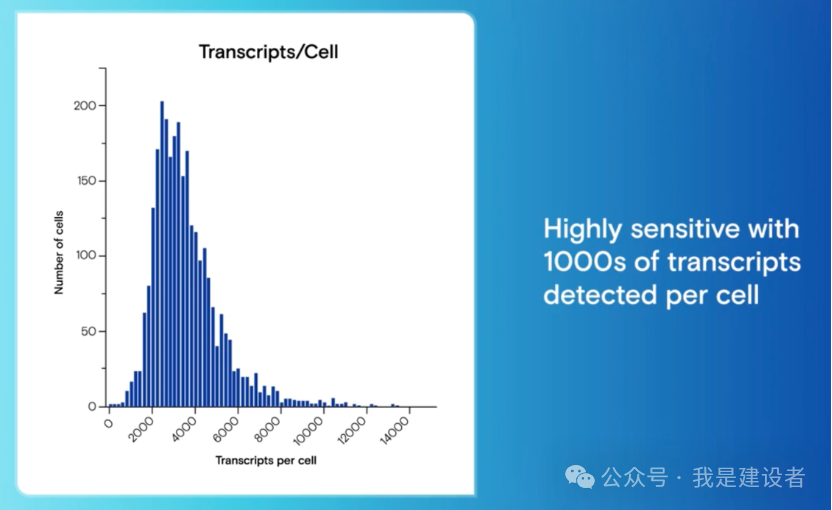 Transcripts/Cell

Number of cells

200
150
100
50
0

0
2000
4000
6000
8000
10000
12000
14000

Transcripts per cell

Highly sensitive with 1000s of transcripts detected per cell

公众号 · 我是建设者